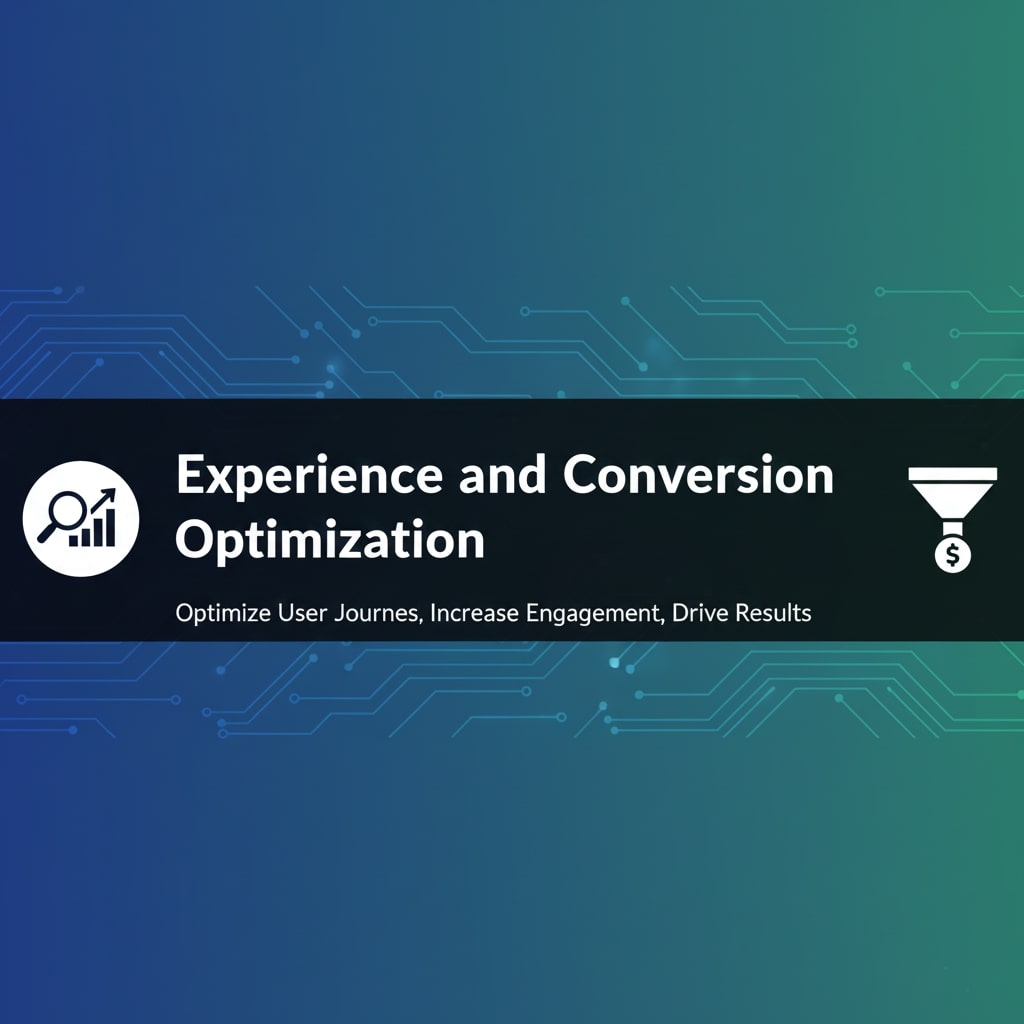 Experience and Conversion Optimization

Optimize User Journes, Increase Engagement, Drive Results

$